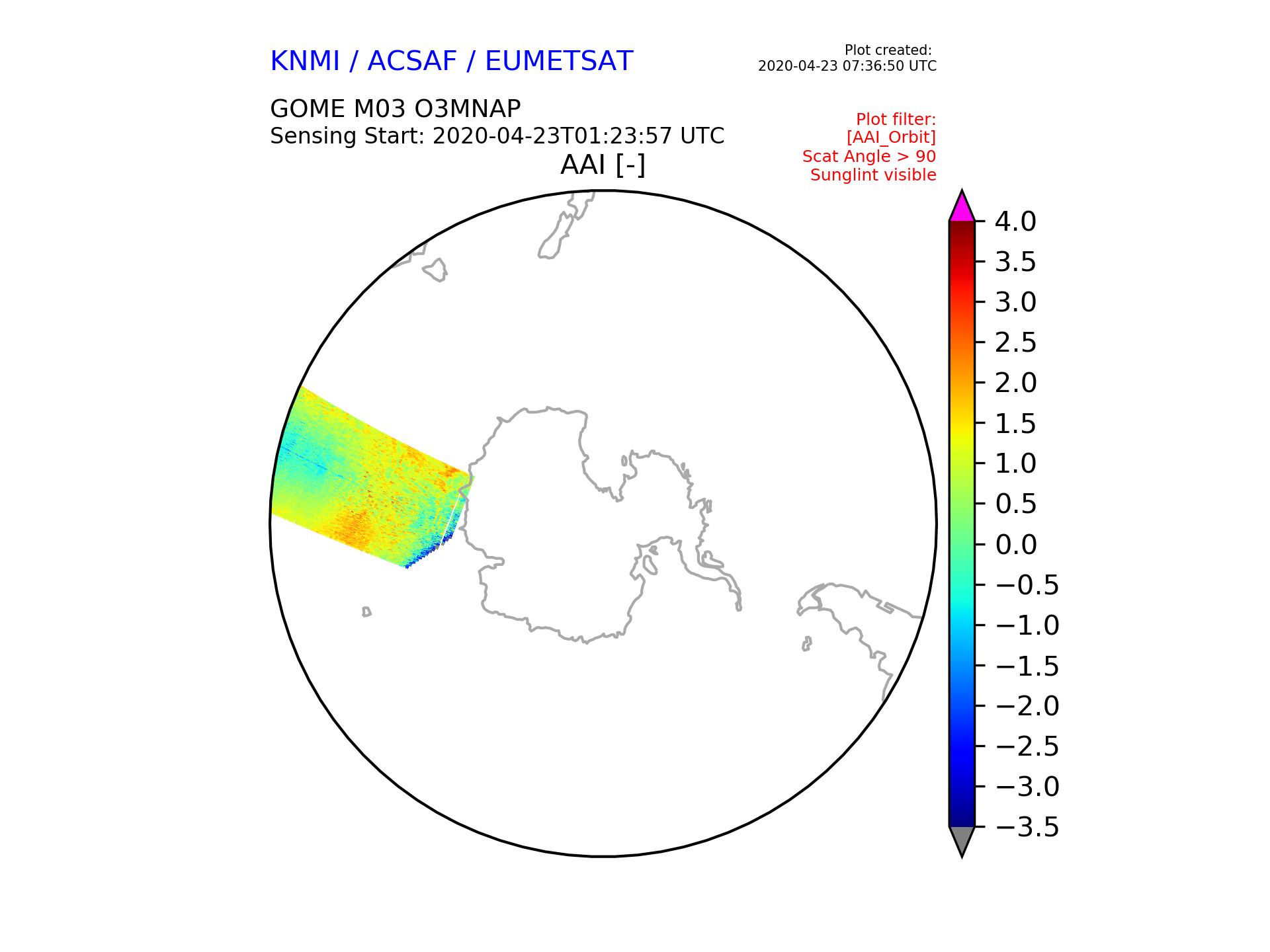 KNMI / ACSAF / EUMETSAT

Plot created:
2020-04-23 07:36:50 UTC

GOME M03 O3MNAP
Sensing Start: 2020-04-23T01:23:57 UTC

Plot filter:
[AAI_Orbit]
Scat Angle > 90
Sunglint visible

AAI [-]

4.0
3.5
3.0
2.5
2.0
1.5
1.0
0.5
0.0
−0.5
−1.0
−1.5
−2.0
−2.5
−3.0
−3.5